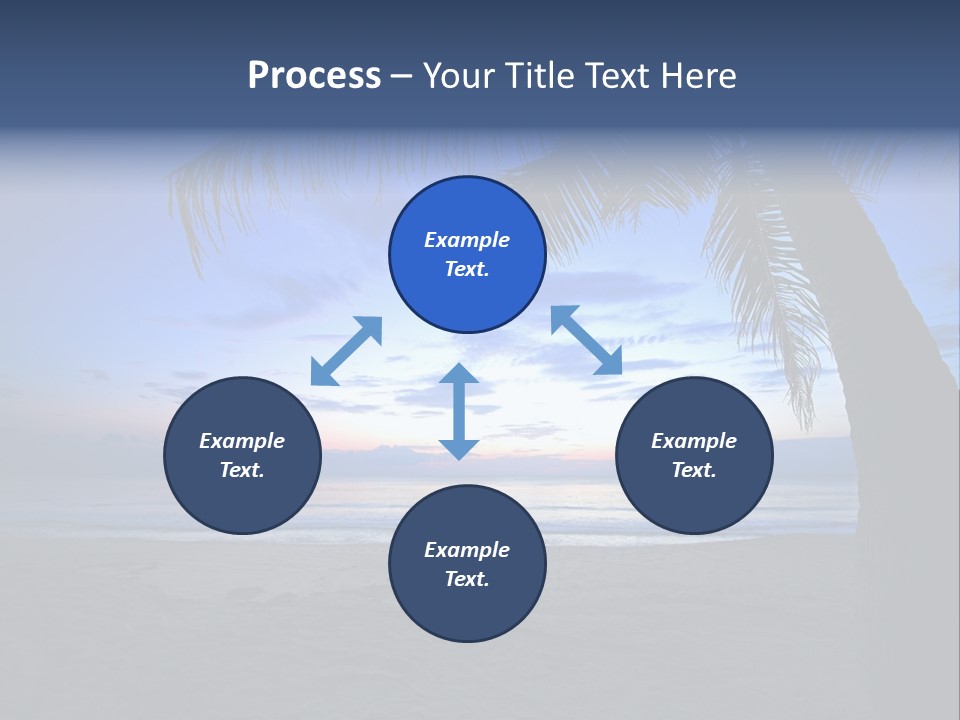 Process – Your Title Text Here

Example Text.

Example Text.

Example Text.

Example Text.